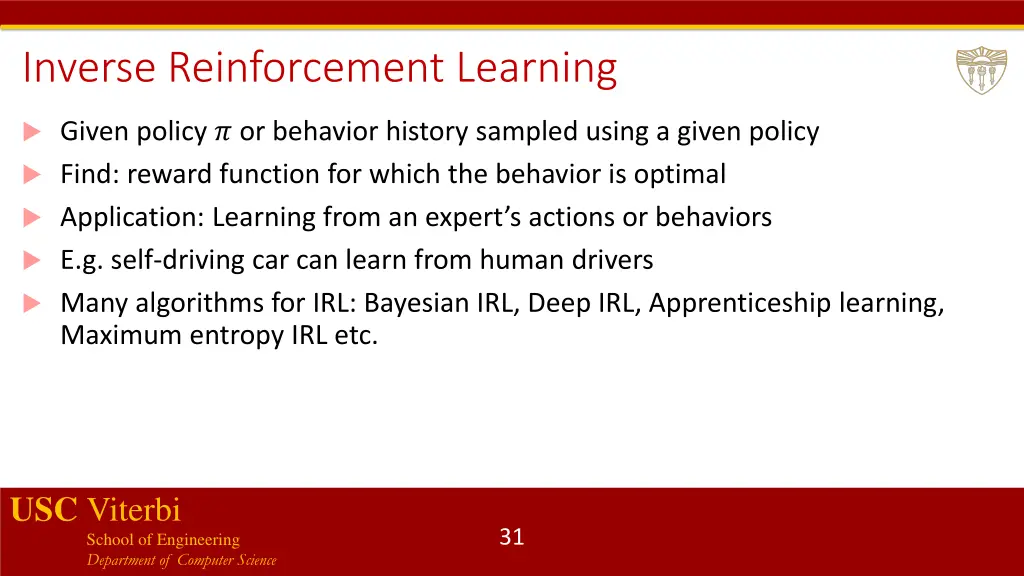 Inverse Reinforcement Learning

Given policy $\pi$ or behavior history sampled using a given policy

Find: reward function for which the behavior is optimal

Application: Learning from an expert's actions or behaviors

E.g. self-driving car can learn from human drivers

Many algorithms for IRL: Bayesian IRL, Deep IRL, Apprenticeship learning, Maximum entropy IRL etc.

USC Viterbi
School of Engineering
Department of Computer Science

31